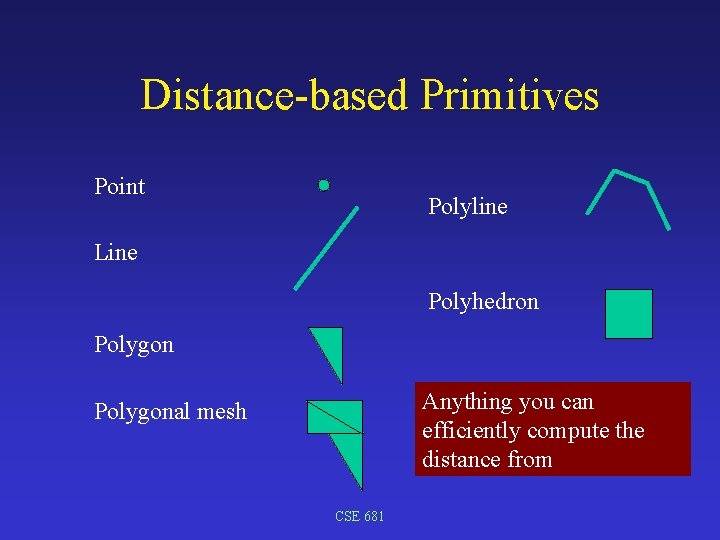 Distance-based Primitives

Point

Line

Polygon

Polygonal mesh

Polyline

Polyhedron

Anything you can efficiently compute the distance from

CSE 681